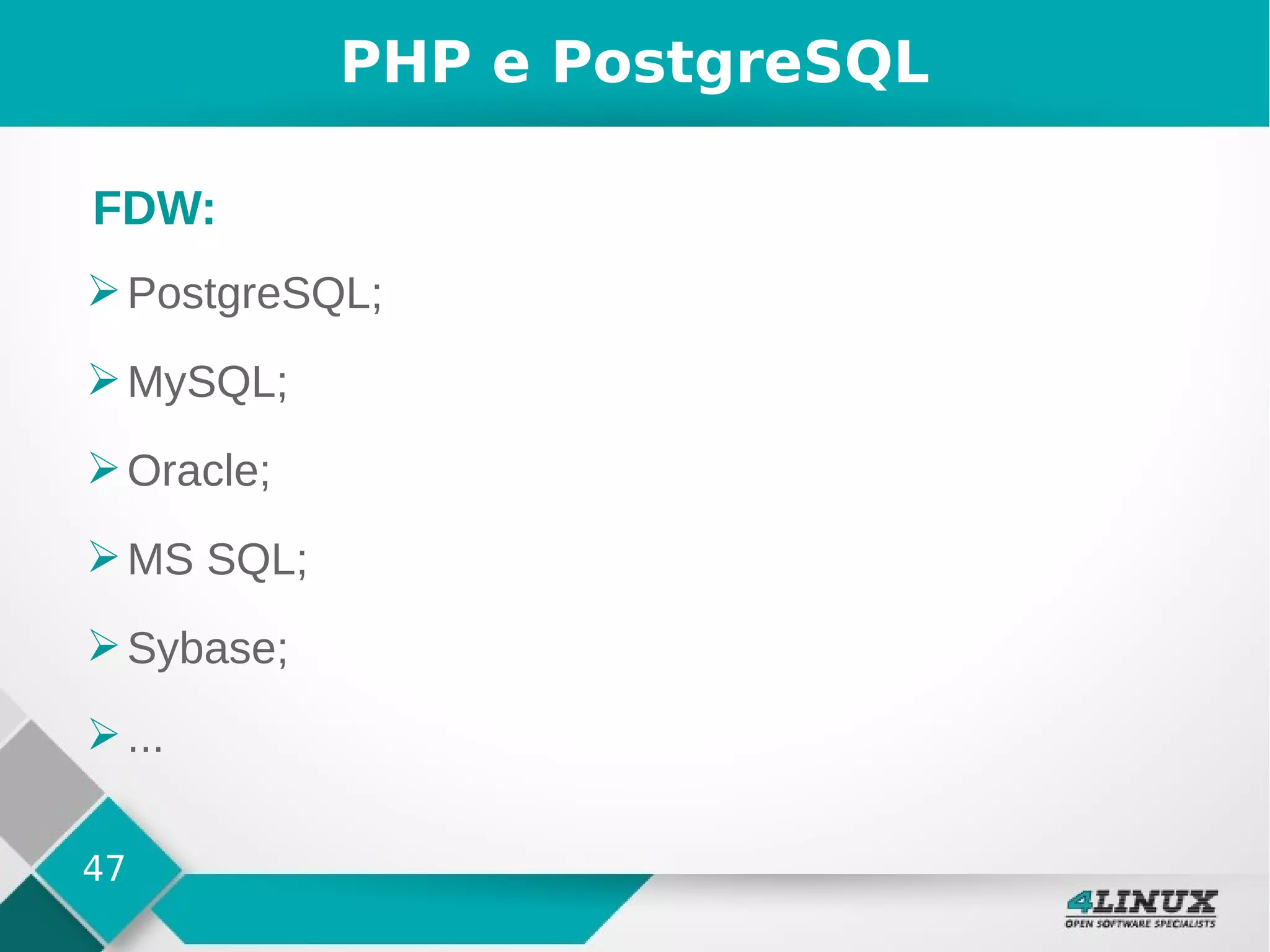 PHP e PostgreSQL

FDW:

➢ PostgreSQL;

➢ MySQL;

➢ Oracle;

➢ MS SQL;

➢ Sybase;

➢ ...

47

4LINUX
OPEN SOFTWARE SPECIALISTS